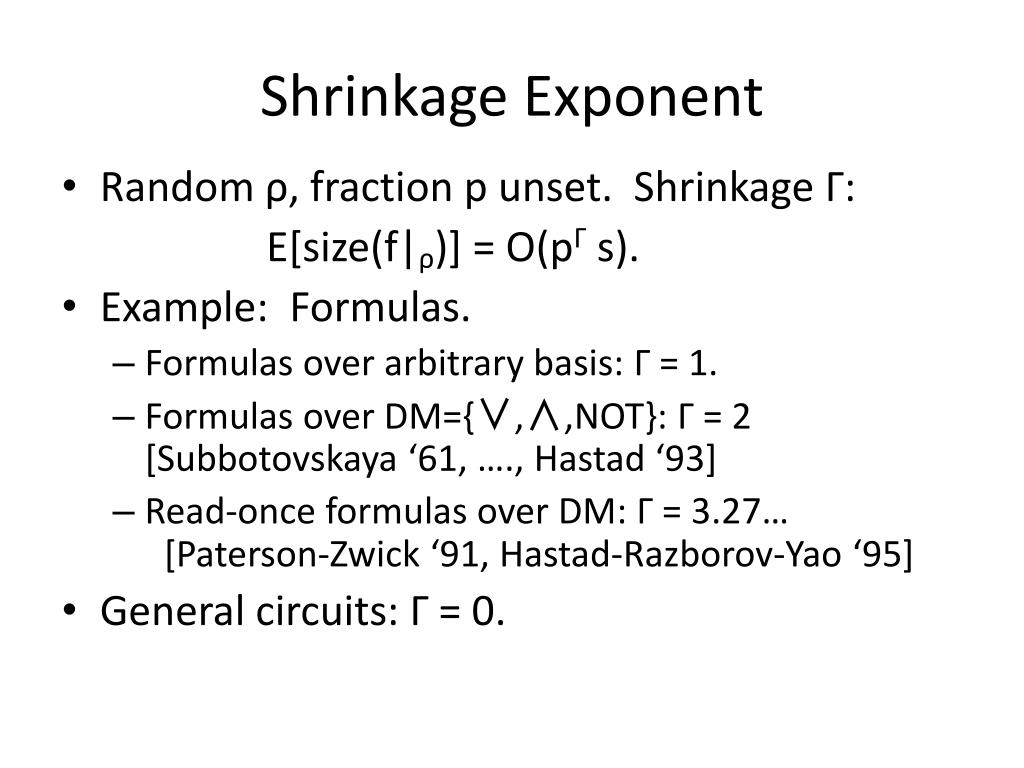 Shrinkage Exponent

• Random ρ, fraction p unset. Shrinkage Γ:

$E[size(f|_\rho)] = O(p^\Gamma s)$.

• Example: Formulas.
– Formulas over arbitrary basis: Γ = 1.
– Formulas over DM={∨,∧,NOT}: Γ = 2 [Subbotovskaya ‘61, …., Hastad ‘93]
– Read-once formulas over DM: Γ = 3.27… [Paterson-Zwick ‘91, Hastad-Razborov-Yao ‘95]

• General circuits: Γ = 0.